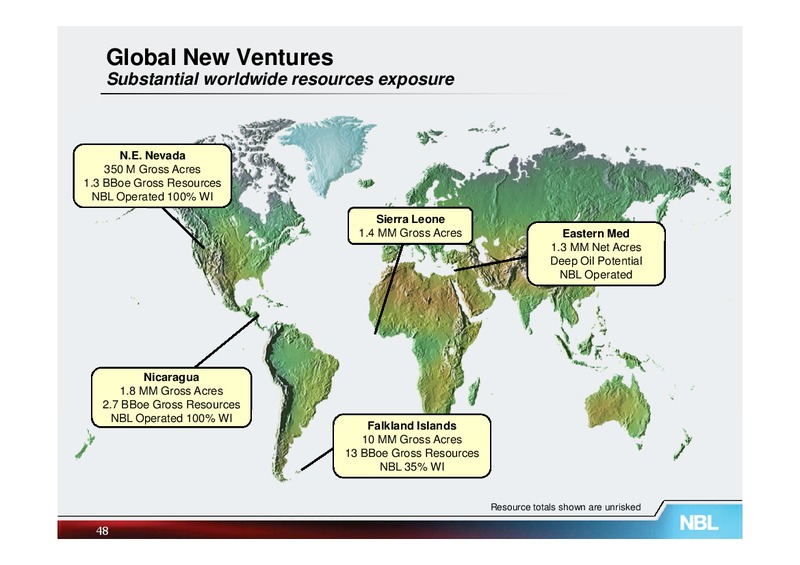 Global New Ventures
Substantial worldwide resources exposure

N.E. Nevada
350 M Gross Acres
1.3 BBoe Gross Resources
NBL Operated 100% WI

Sierra Leone
1.4 MM Gross Acres

Eastern Med
1.3 MM Net Acres
Deep Oil Potential
NBL Operated

Nicaragua
1.8 MM Gross Acres
2.7 BBoe Gross Resources
NBL Operated 100% WI

Falkland Islands
10 MM Gross Acres
13 BBoe Gross Resources
NBL 35% WI

Resource totals shown are unrisked

48

NBL